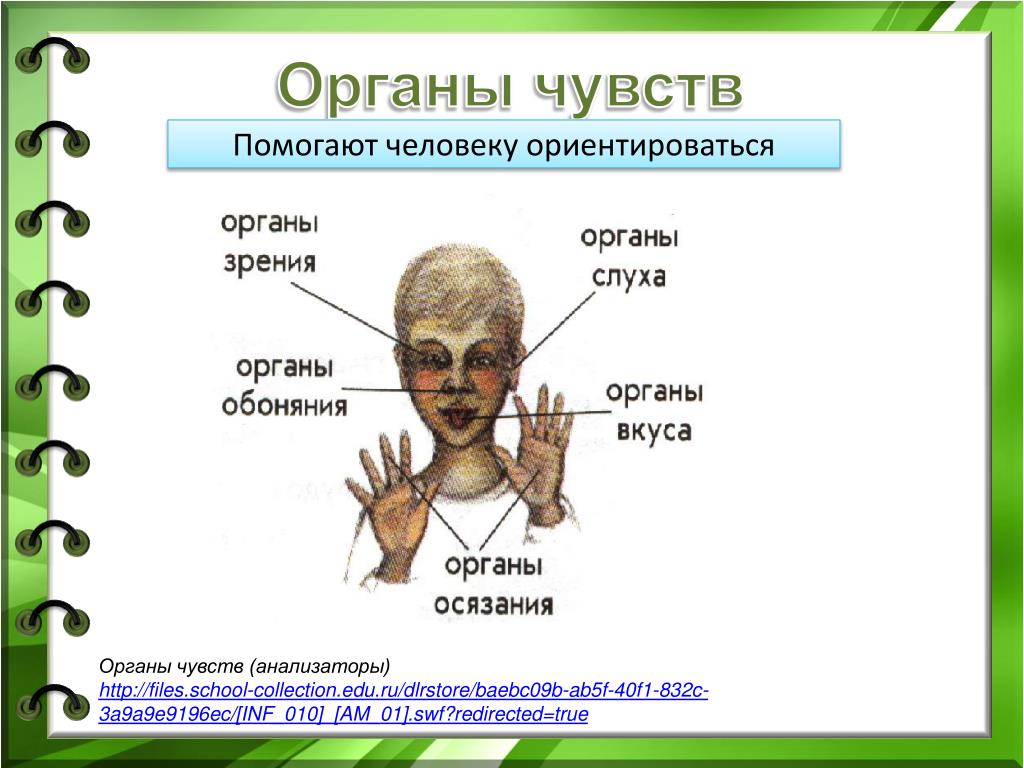 Органы чувств

Помогают человеку ориентироваться

органы зрения

органы слуха

органы обоняния

органы вкуса

органы осязания

Органы чувств (анализаторы)
http://files.school-collection.edu.ru/dlrstore/baebc09b-ab5f-40f1-832c-3a9a9e9196ec/[INF_010]_[AM_01].swf?redirected=true